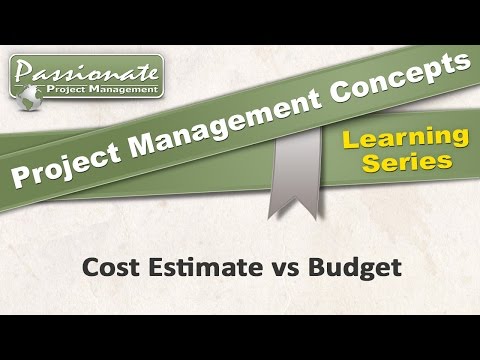 Passionate
Project Management

Project Management Concepts

Learning Series

Cost Estimate vs Budget